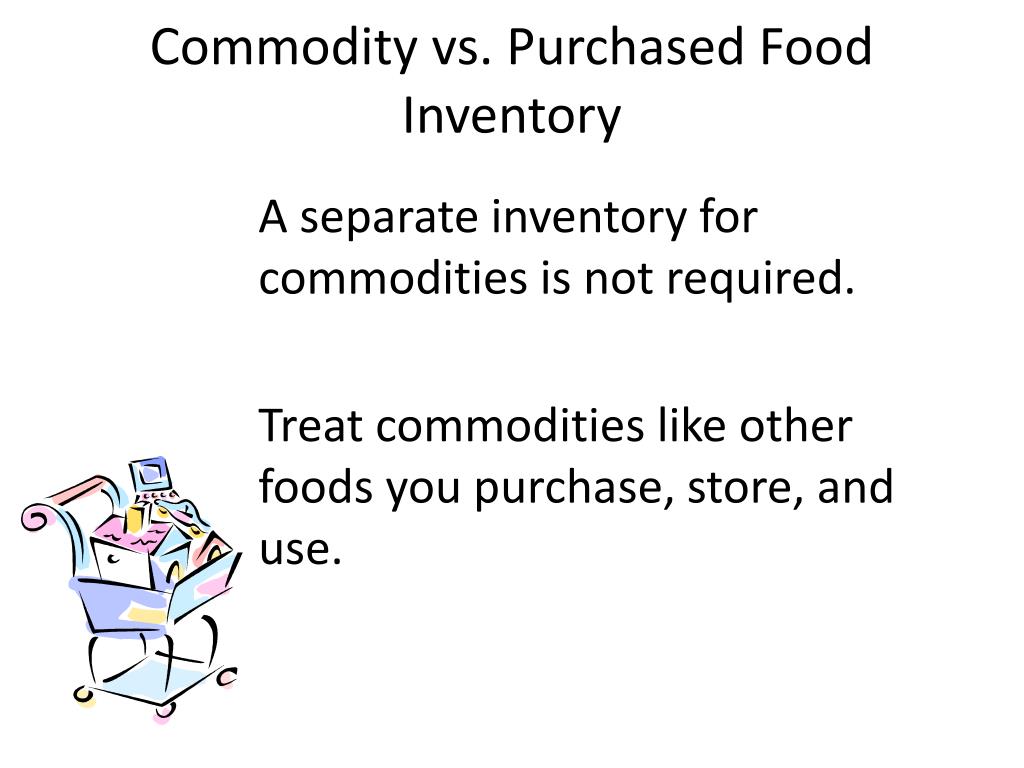 Commodity vs. Purchased Food Inventory

A separate inventory for commodities is not required.

Treat commodities like other foods you purchase, store, and use.